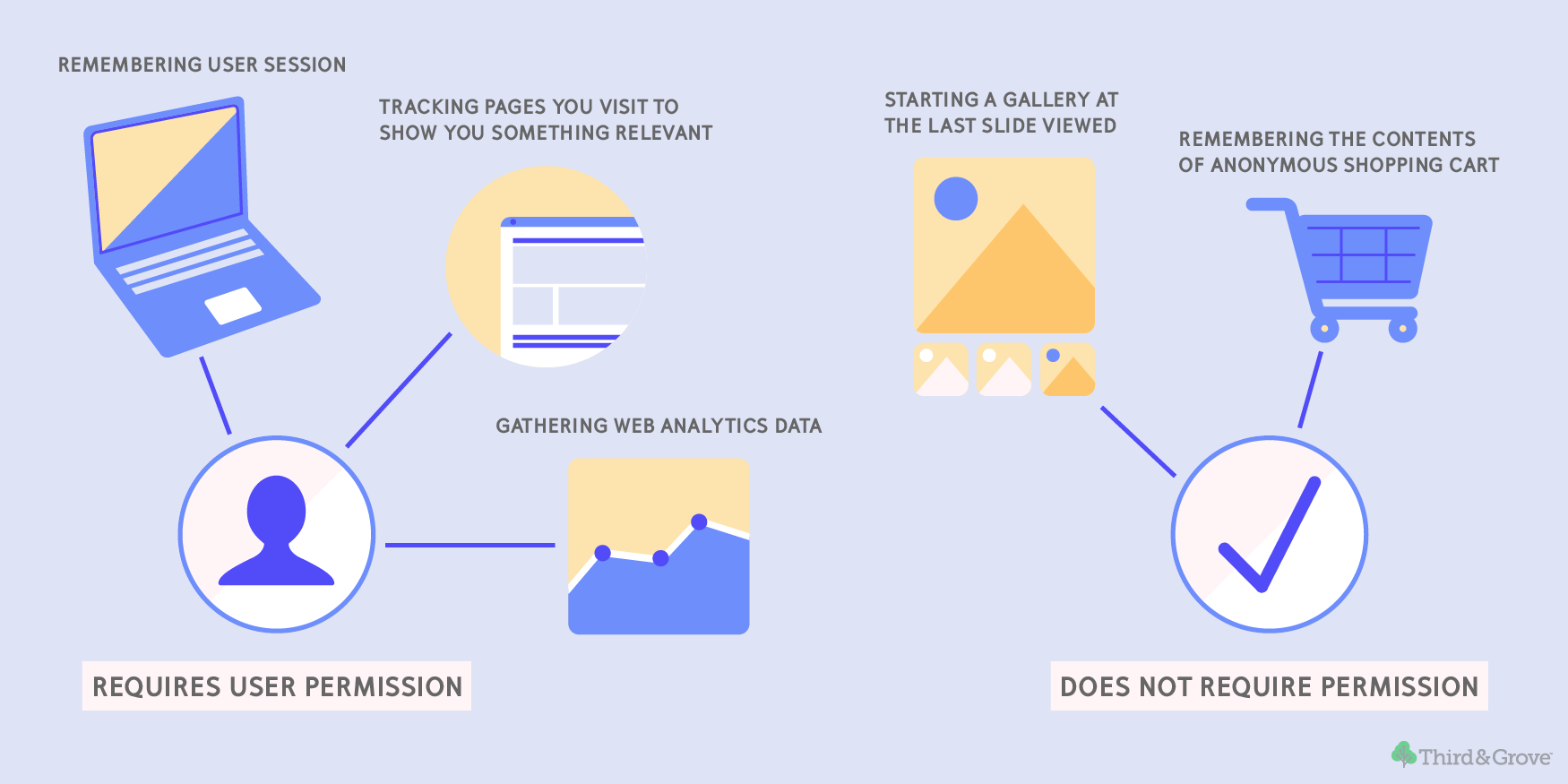 REMEMBERING USER SESSION

TRACKING PAGES YOU VISIT TO SHOW YOU SOMETHING RELEVANT

GATHERING WEB ANALYTICS DATA

REQUIRES USER PERMISSION

STARTING A GALLERY AT THE LAST SLIDE VIEWED

REMEMBERING THE CONTENTS OF ANONYMOUS SHOPPING CART

DOES NOT REQUIRE PERMISSION

Third&Grove